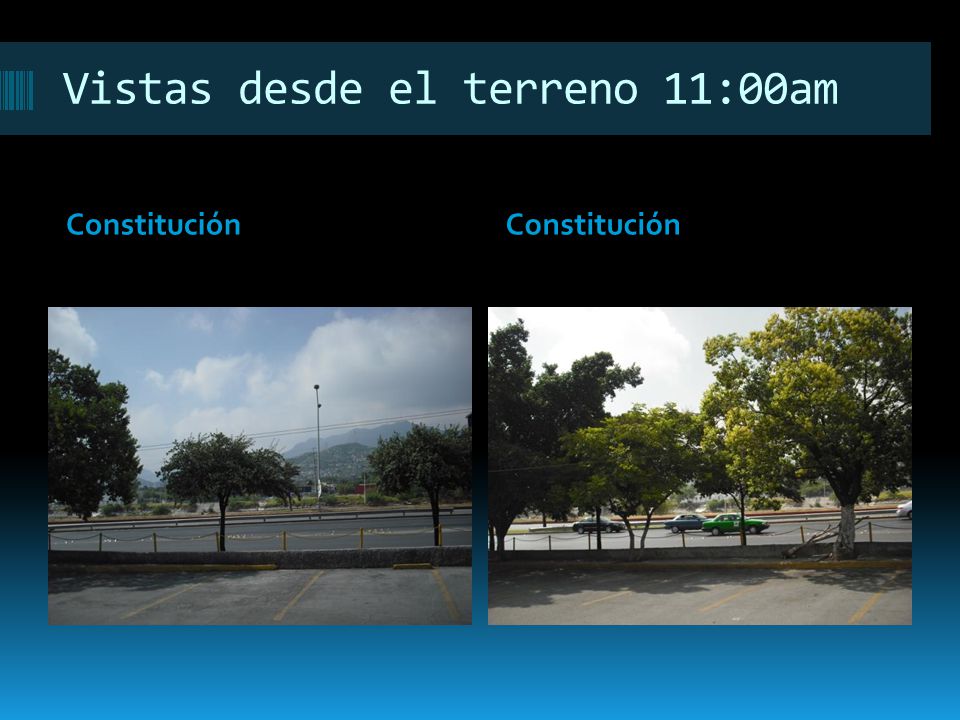 Vistas desde el terreno 11:00am

Constitución

Constitución